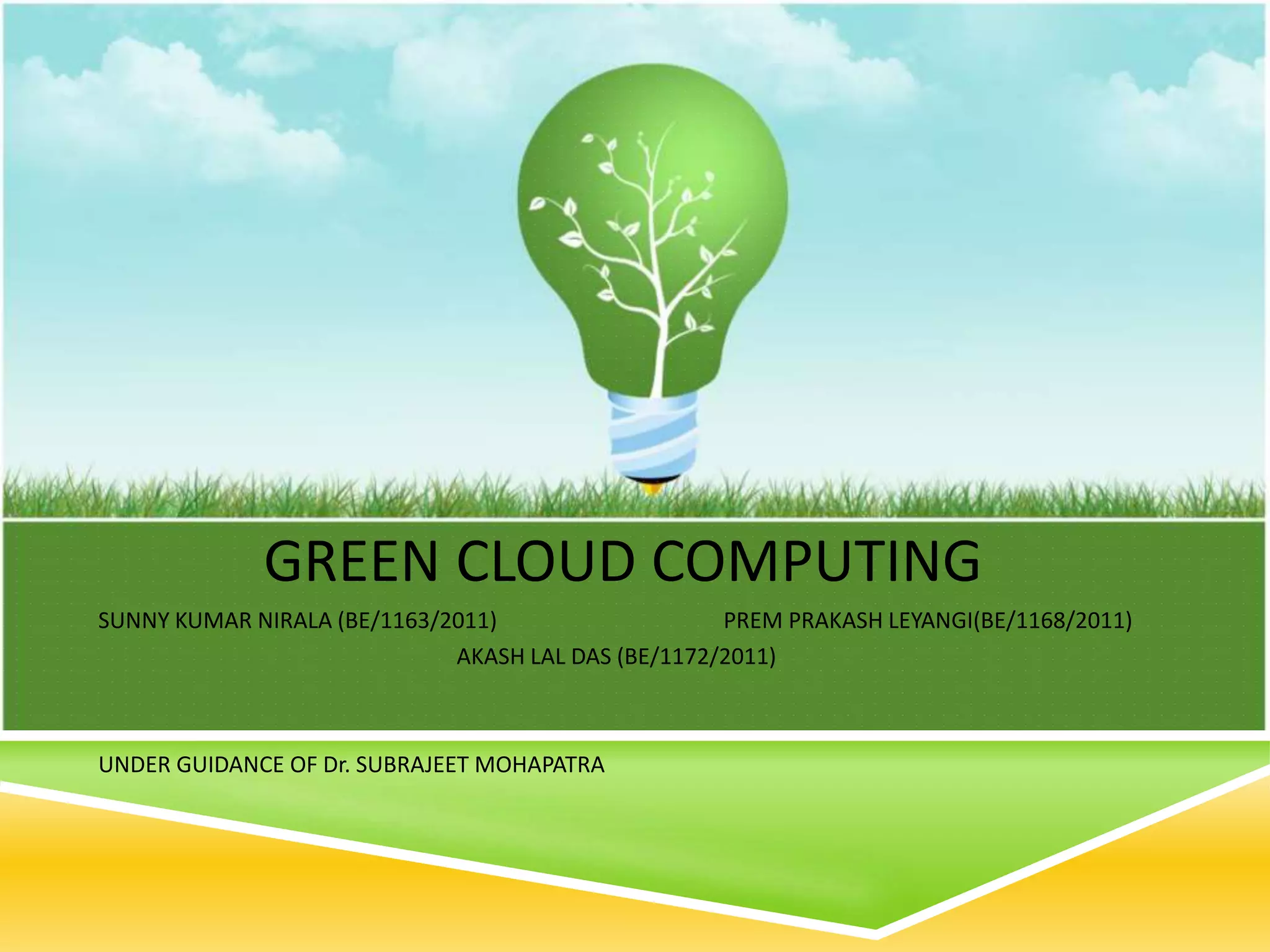 GREEN CLOUD COMPUTING

SUNNY KUMAR NIRALA (BE/1163/2011) PREM PRAKASH LEYANGI(BE/1168/2011)
AKASH LAL DAS (BE/1172/2011)

UNDER GUIDANCE OF Dr. SUBRAJEET MOHAPATRA